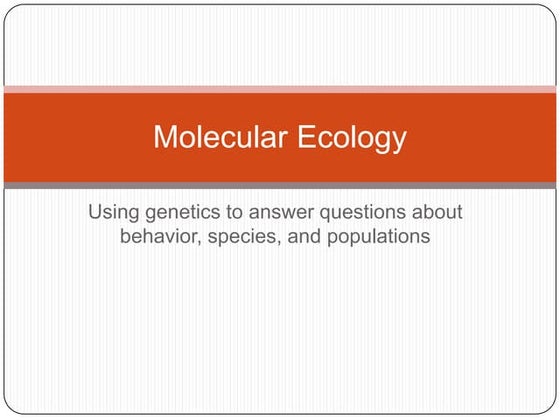 Molecular Ecology

Using genetics to answer questions about behavior, species, and populations